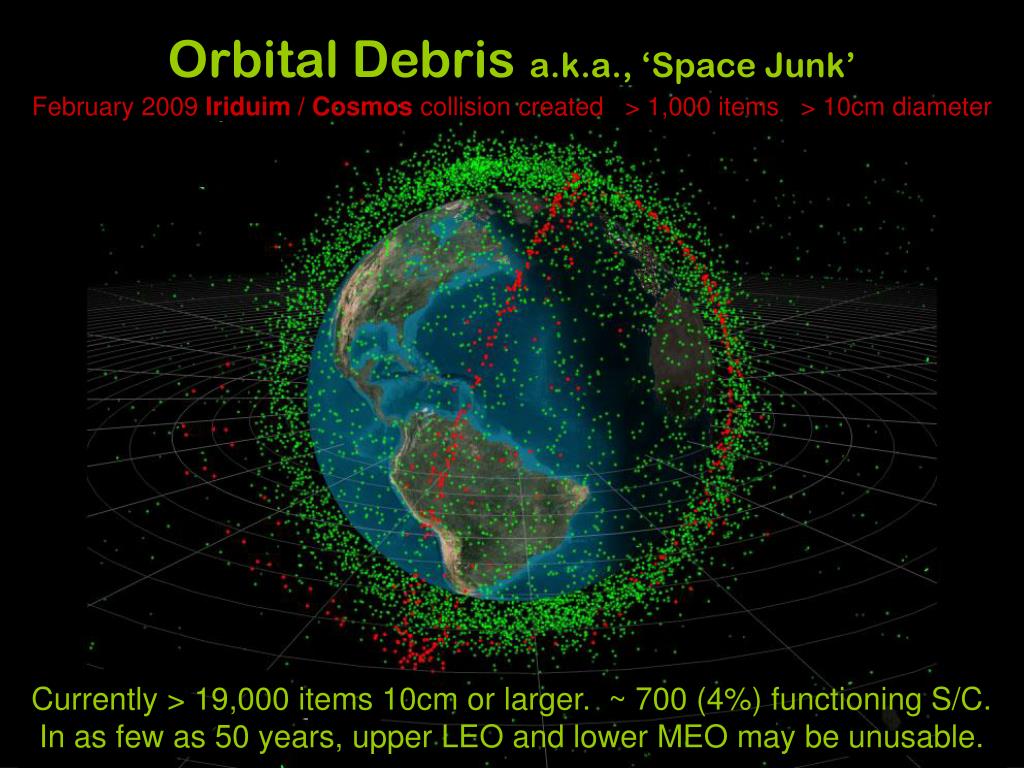 Orbital Debris a.k.a., ‘Space Junk’

February 2009 Iriduim / Cosmos collision created > 1,000 items > 10cm diameter

Currently > 19,000 items 10cm or larger. ~ 700 (4%) functioning S/C. In as few as 50 years, upper LEO and lower MEO may be unusable.